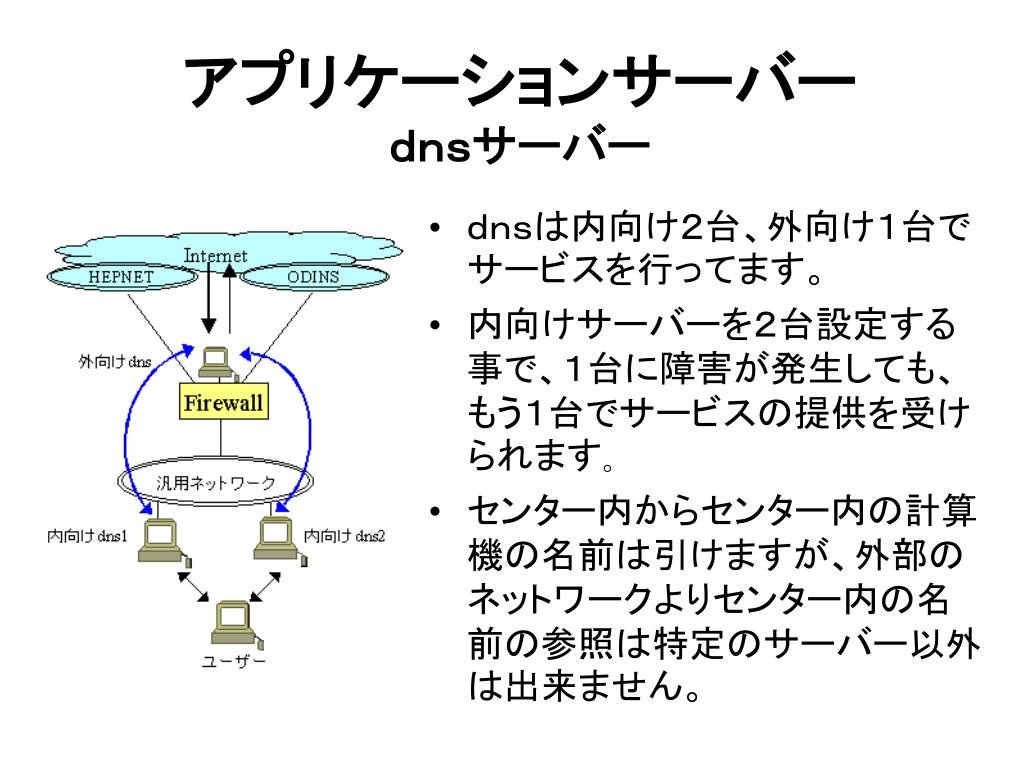 アプリケーションサーバー
dnsサーバー

Internet
HEPNET
ODINS
外向けdns
Firewall
汎用ネットワーク
内向けdns1
内向けdns2
ユーザー

• dnsは内向け2台、外向け1台でサービスを行ってます。
• 内向けサーバーを2台設定する事で、1台に障害が発生しても、もう1台でサービスの提供を受けられます。
• センター内からセンター内の計算機の名前は引けますが、外部のネットワークよりセンター内の名前の参照は特定のサーバー以外は出来ません。